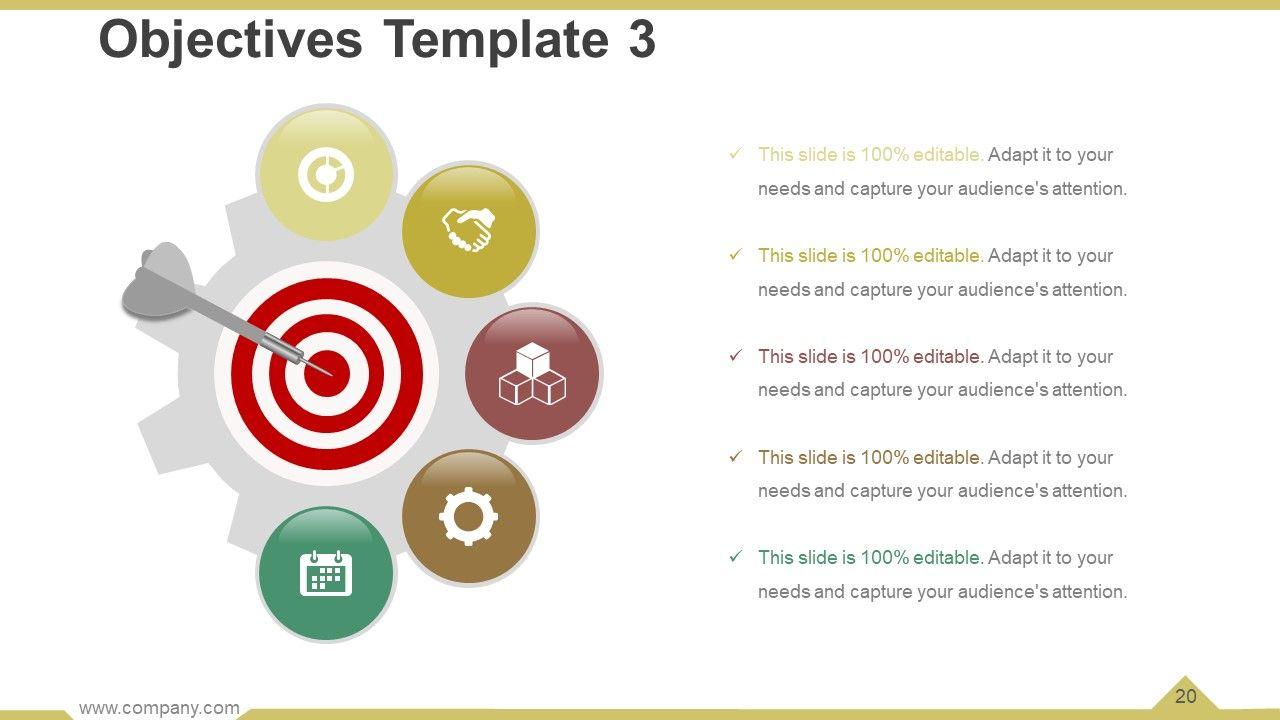 Objectives Template 3

✓ This slide is 100% editable. Adapt it to your needs and capture your audience's attention.

✓ This slide is 100% editable. Adapt it to your needs and capture your audience's attention.

✓ This slide is 100% editable. Adapt it to your needs and capture your audience's attention.

✓ This slide is 100% editable. Adapt it to your needs and capture your audience's attention.

✓ This slide is 100% editable. Adapt it to your needs and capture your audience's attention.

www.company.com

20